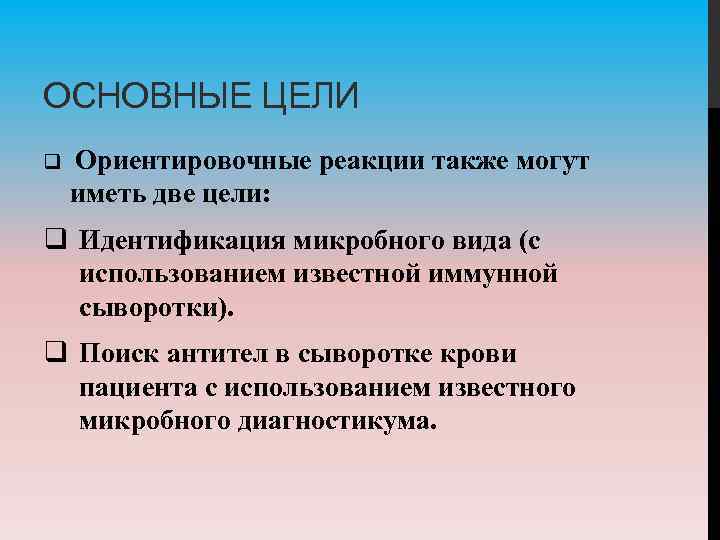 ОСНОВНЫЕ ЦЕЛИ

❑ Ориентировочные реакции также могут иметь две цели:

❑ Идентификация микробного вида (с использованием известной иммунной сыворотки).

❑ Поиск антител в сыворотке крови пациента с использованием известного микробного диагностикума.